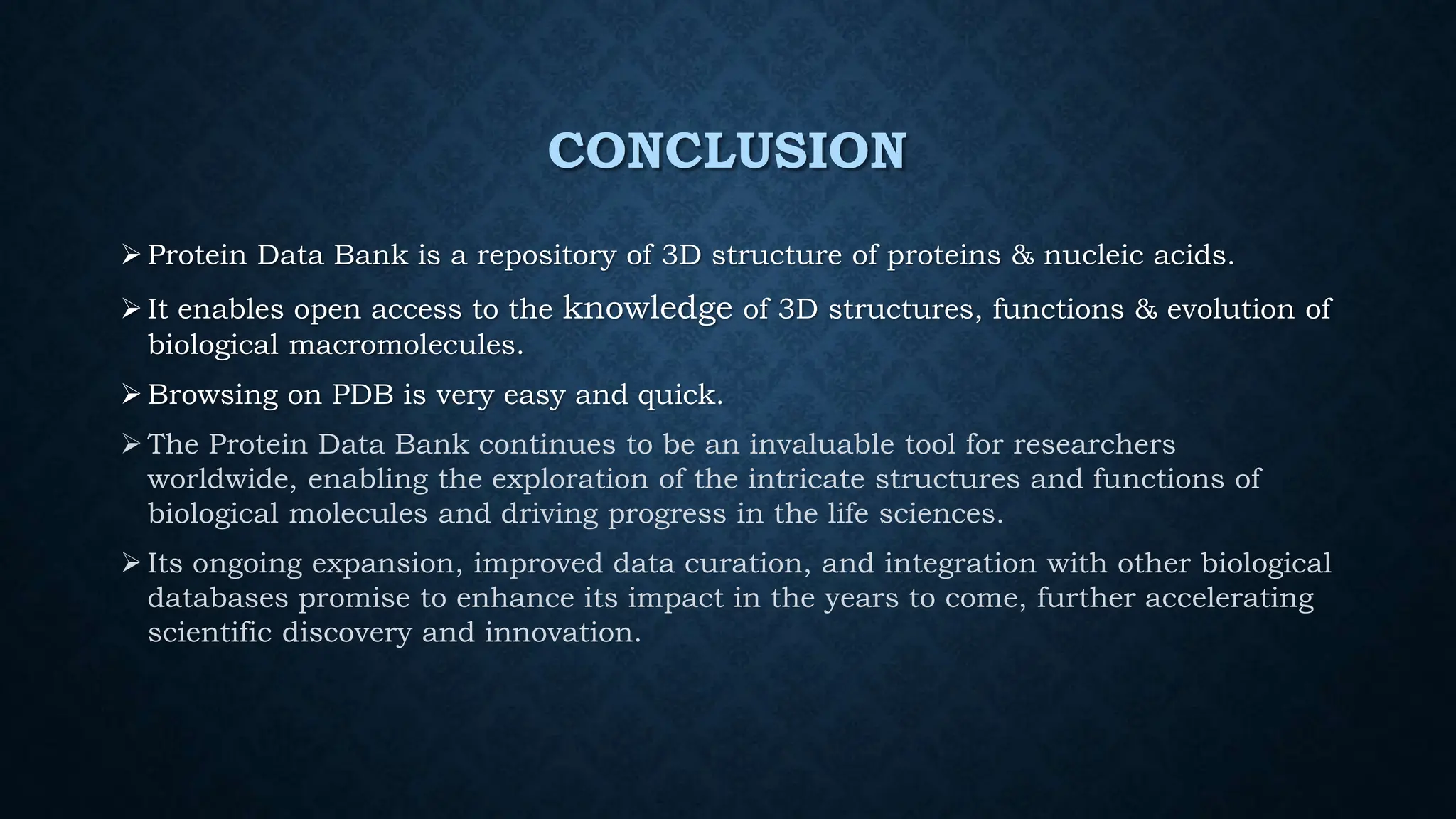 CONCLUSION

➢ Protein Data Bank is a repository of 3D structure of proteins & nucleic acids.

➢ It enables open access to the knowledge of 3D structures, functions & evolution of biological macromolecules.

➢ Browsing on PDB is very easy and quick.

➢ The Protein Data Bank continues to be an invaluable tool for researchers worldwide, enabling the exploration of the intricate structures and functions of biological molecules and driving progress in the life sciences.

➢ Its ongoing expansion, improved data curation, and integration with other biological databases promise to enhance its impact in the years to come, further accelerating scientific discovery and innovation.